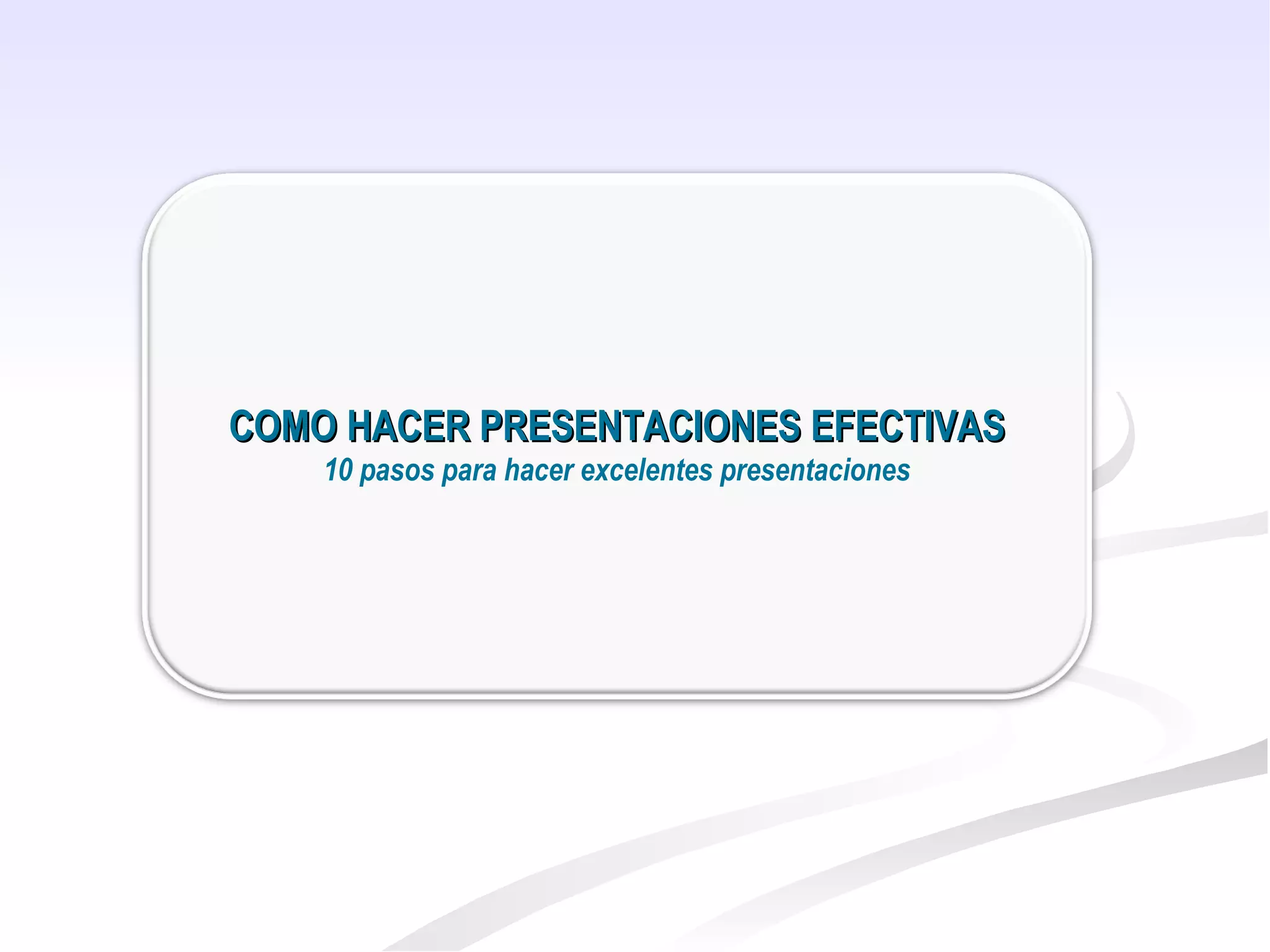 COMO HACER PRESENTACIONES EFECTIVAS
10 pasos para hacer excelentes presentaciones